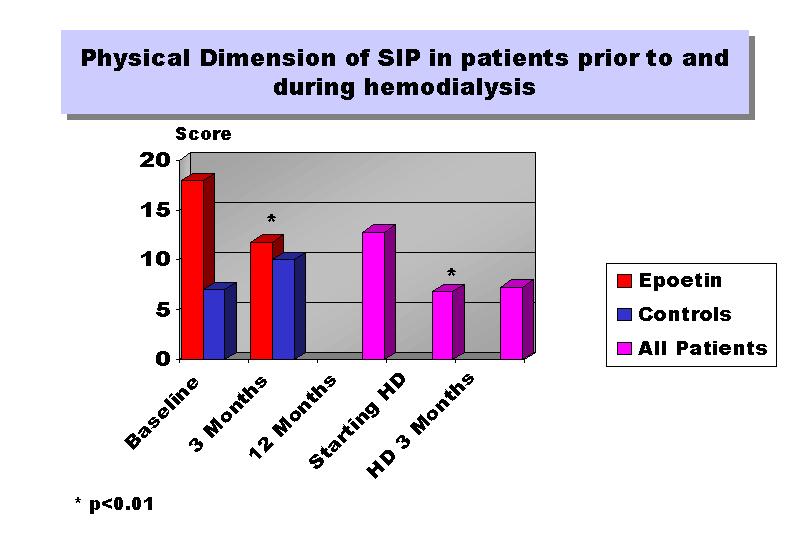 Physical Dimension of SIP in patients prior to and during hemodialysis

Score

20
15
10
5
0

*
*

Baseline
3 Months
12 Months
Starting HD
HD 3 Months

Epoetin
Controls
All Patients

* p<0.01